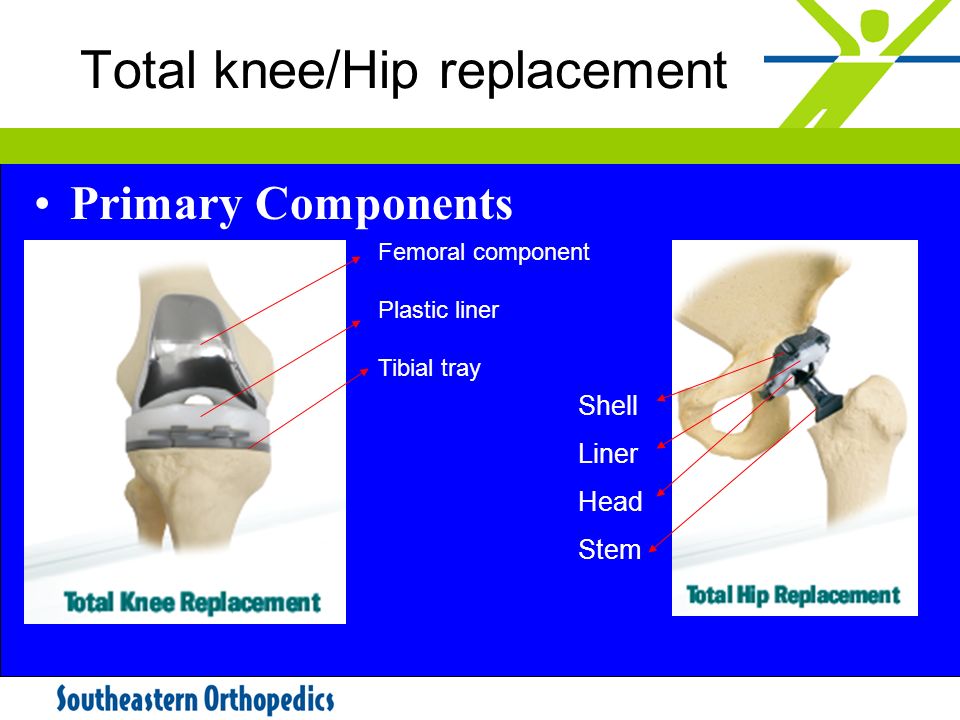 Total knee/Hip replacement

• Primary Components

Femoral component

Plastic liner

Tibial tray

Total Knee Replacement

Shell

Liner

Head

Stem

Total Hip Replacement

Southeastern Orthopedics